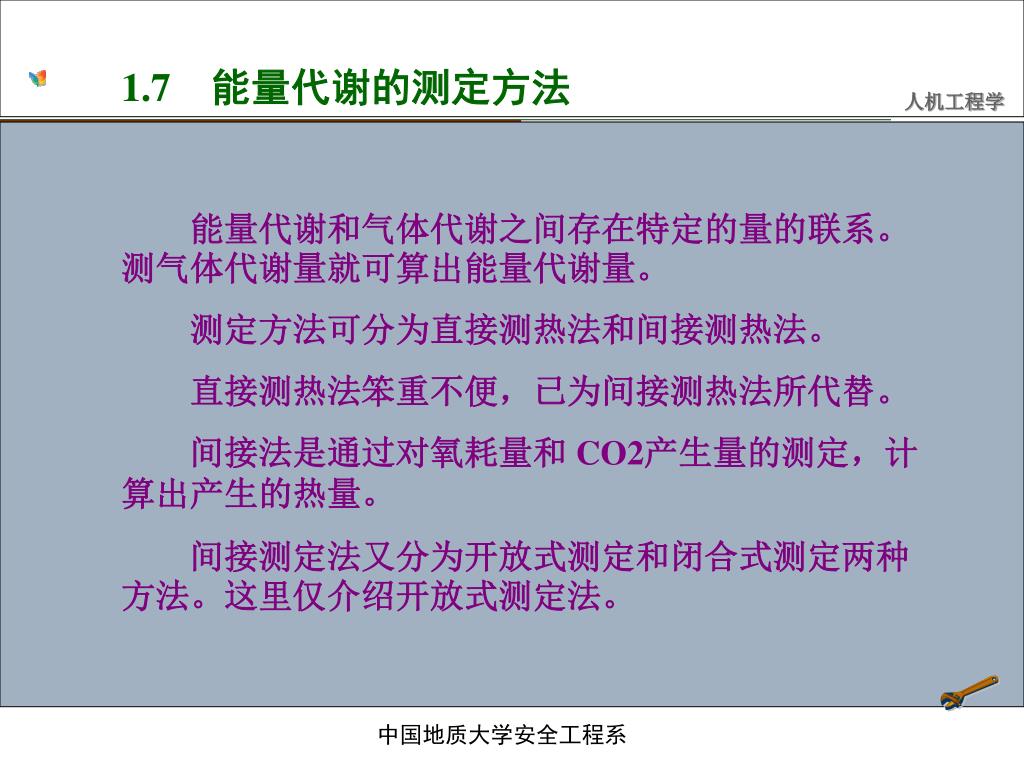 1.7 能量代谢的测定方法

人机工程学

能量代谢和气体代谢之间存在特定的量的联系。测气体代谢量就可算出能量代谢量。

测定方法可分为直接测热法和间接测热法。

直接测热法笨重不便，已为间接测热法所代替。

间接法是通过对氧耗量和 CO2产生量的测定，计算出产生的热量。

间接测定法又分为开放式测定和闭合式测定两种方法。这里仅介绍开放式测定法。

中国地质大学安全工程系